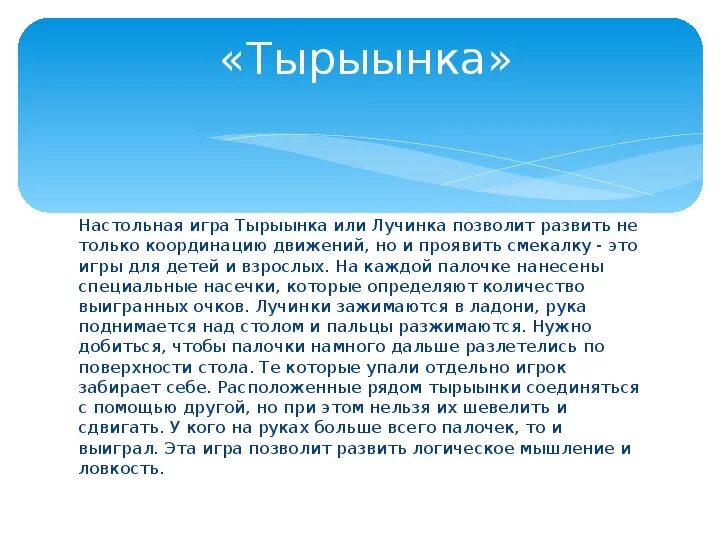 «Тырыынка»

Настольная игра Тырыынка или Лучинка позволит развить не только координацию движений, но и проявить смекалку - это игры для детей и взрослых. На каждой палочке нанесены специальные насечки, которые определяют количество выигранных очков. Лучинки зажимаются в ладони, рука поднимается над столом и пальцы разжимаются. Нужно добиться, чтобы палочки намного дальше разлетелись по поверхности стола. Те которые упали отдельно игрок забирает себе. Расположенные рядом тырыынки соединяться с помощью другой, но при этом нельзя их шевелить и сдвигать. У кого на руках больше всего палочек, то и выиграл. Эта игра позволит развить логическое мышление и ловкость.